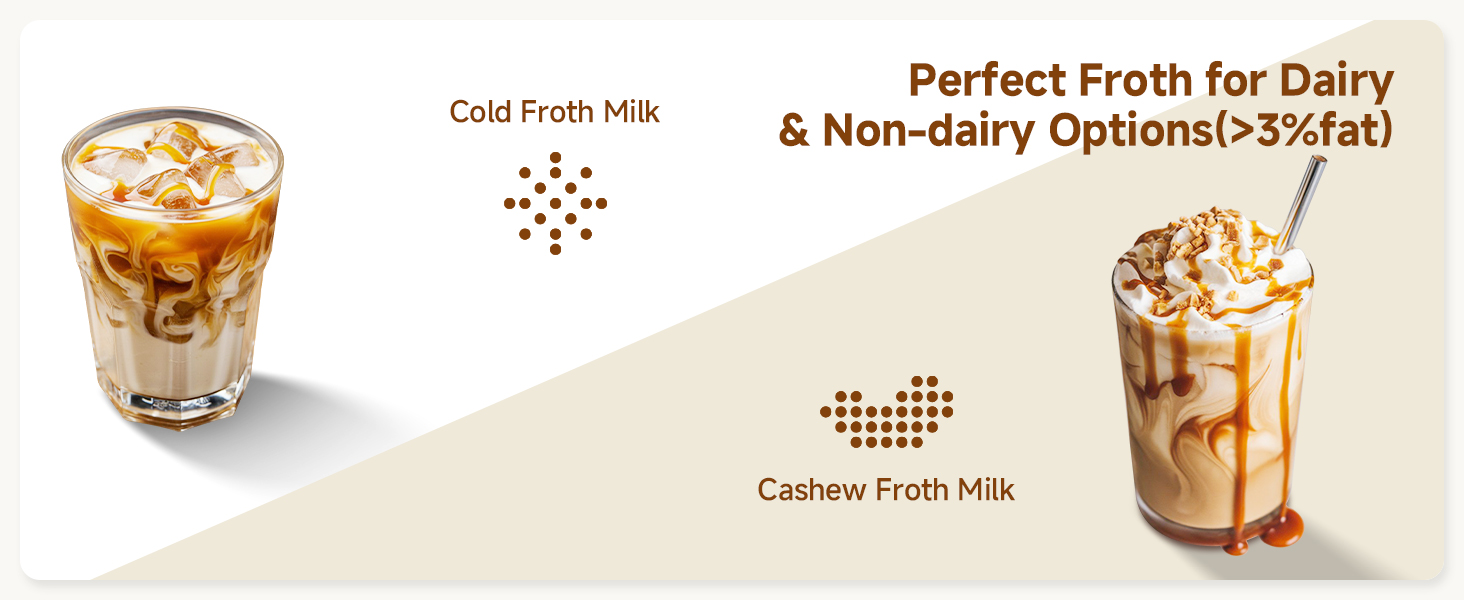 Perfect Froth for Dairy
& Non-dairy Options(>3%fat)

Cold Froth Milk

Cashew Froth Milk